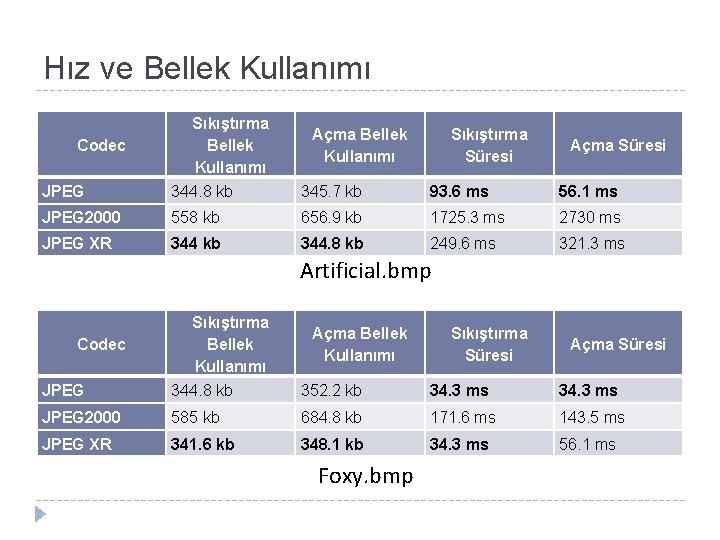 Hız ve Bellek Kullanımı

| Codec | Sıkıştırma Bellek Kullanımı | Açma Bellek Kullanımı | Sıkıştırma Süresi | Açma Süresi |
|---|---|---|---|---|
| JPEG | 344.8 kb | 345.7 kb | 93.6 ms | 56.1 ms |
| JPEG2000 | 558 kb | 656.9 kb | 1725.3 ms | 2730 ms |
| JPEG XR | 344 kb | 344.8 kb | 249.6 ms | 321.3 ms |

Artificial.bmp

| Codec | Sıkıştırma Bellek Kullanımı | Açma Bellek Kullanımı | Sıkıştırma Süresi | Açma Süresi |
|---|---|---|---|---|
| JPEG | 344.8 kb | 352.2 kb | 34.3 ms | 34.3 ms |
| JPEG2000 | 585 kb | 684.8 kb | 171.6 ms | 143.5 ms |
| JPEG XR | 341.6 kb | 348.1 kb | 34.3 ms | 56.1 ms |

Foxy.bmp